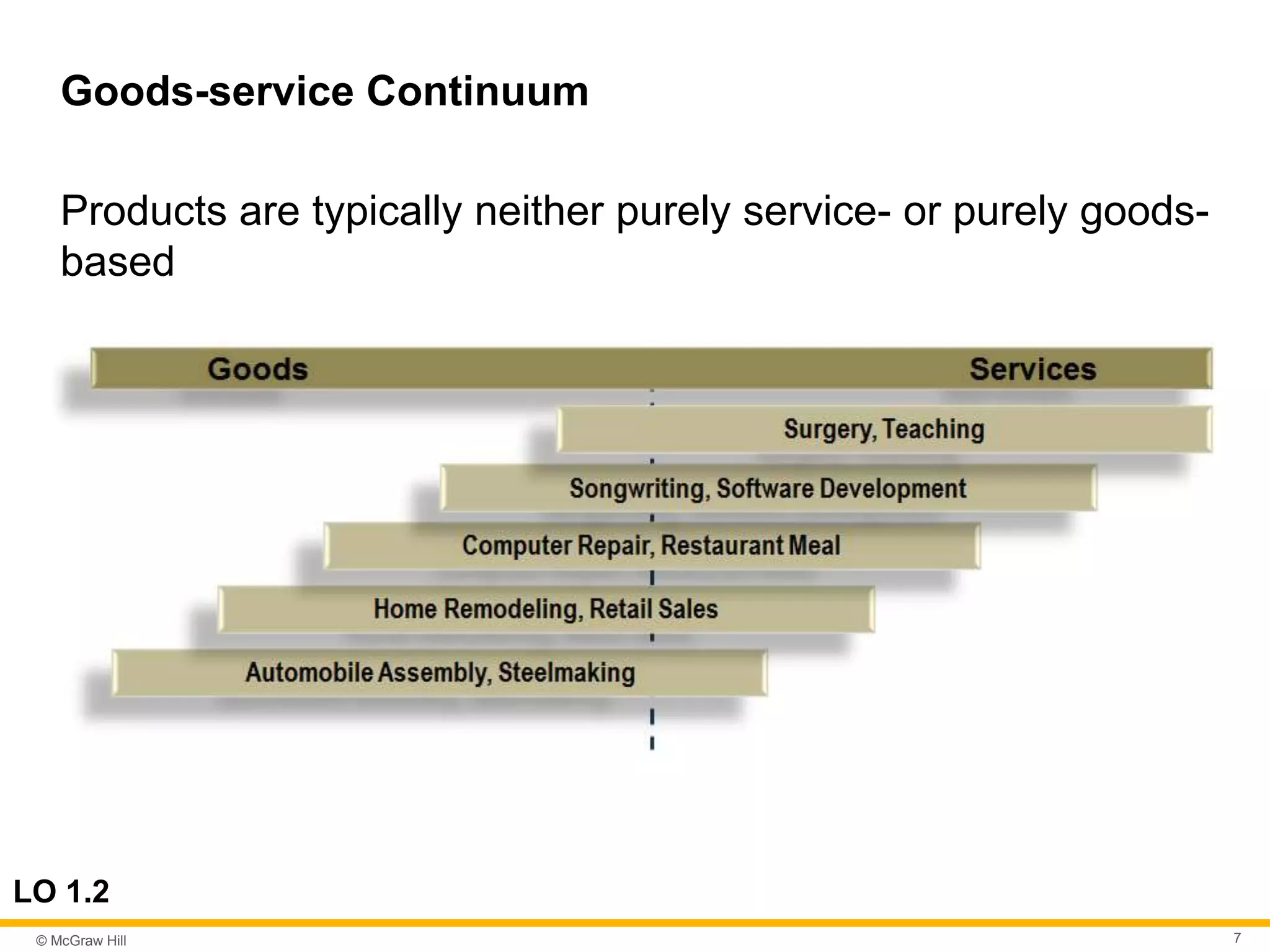 Goods-service Continuum

Products are typically neither purely service- or purely goods-based

Goods

Services

Surgery, Teaching

Songwriting, Software Development

Computer Repair, Restaurant Meal

Home Remodeling, Retail Sales

Automobile Assembly, Steelmaking

LO 1.2

© McGraw Hill

7